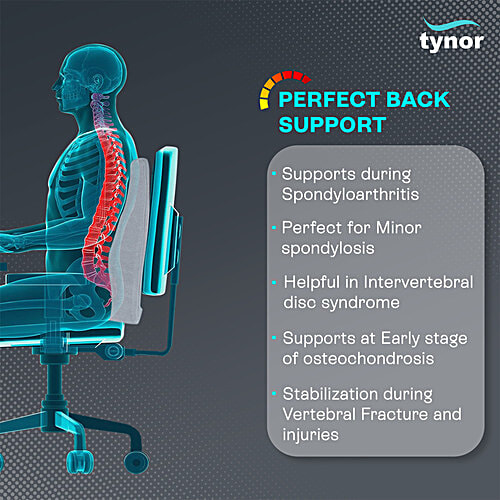 tynor

PERFECT BACK SUPPORT

- Supports during Spondyloarthritis
- Perfect for Minor spondylosis
- Helpful in Intervertebral disc syndrome
- Supports at Early stage of osteochondrosis
- Stabilization during Vertebral Fracture and injuries